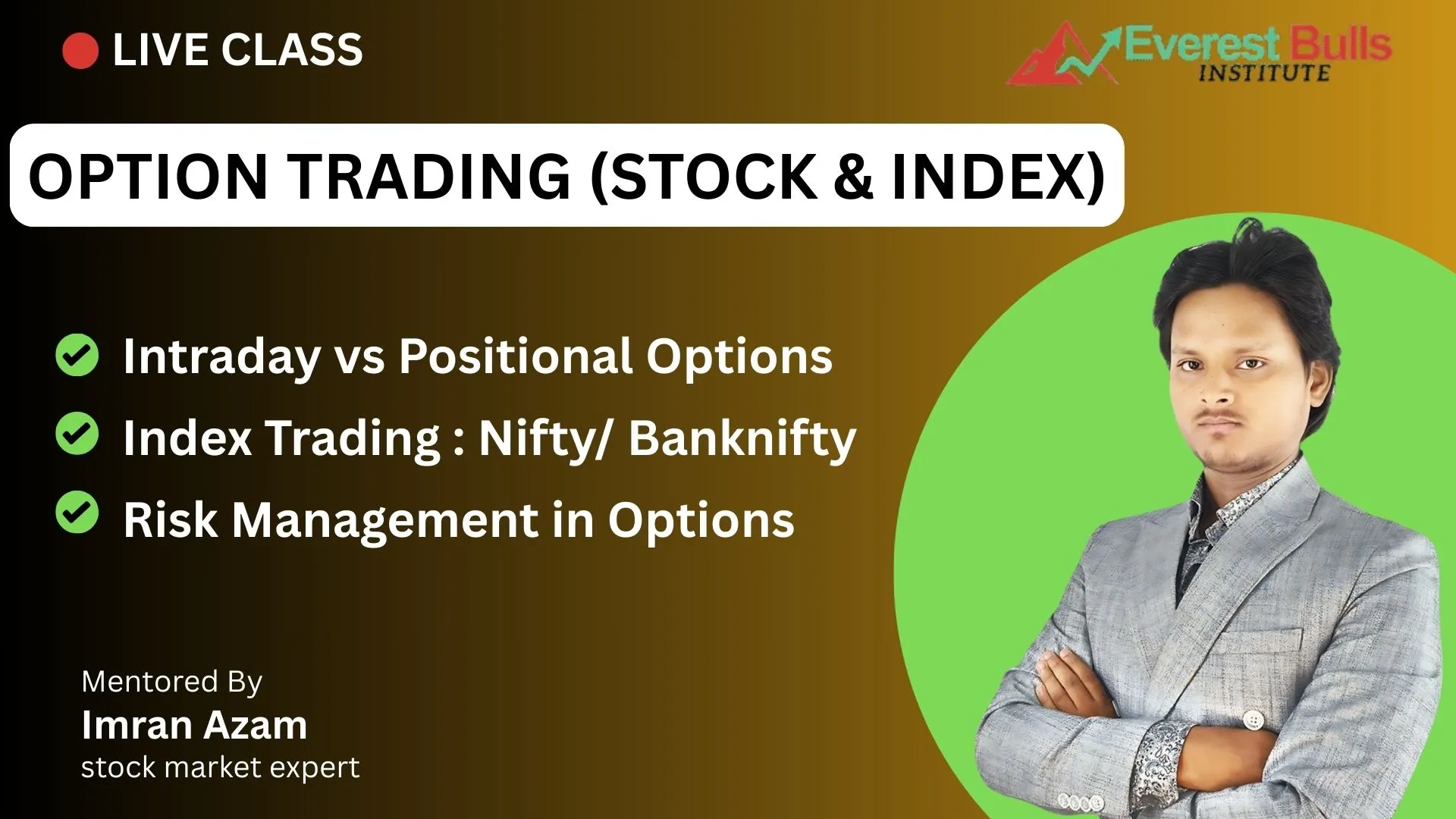 LIVE CLASS

Everest Bulls
INSTITUTE

OPTION TRADING (STOCK & INDEX)

Intraday vs Positional Options

Index Trading : Nifty/ Banknifty

Risk Management in Options

Mentored By
Imran Azam
stock market expert